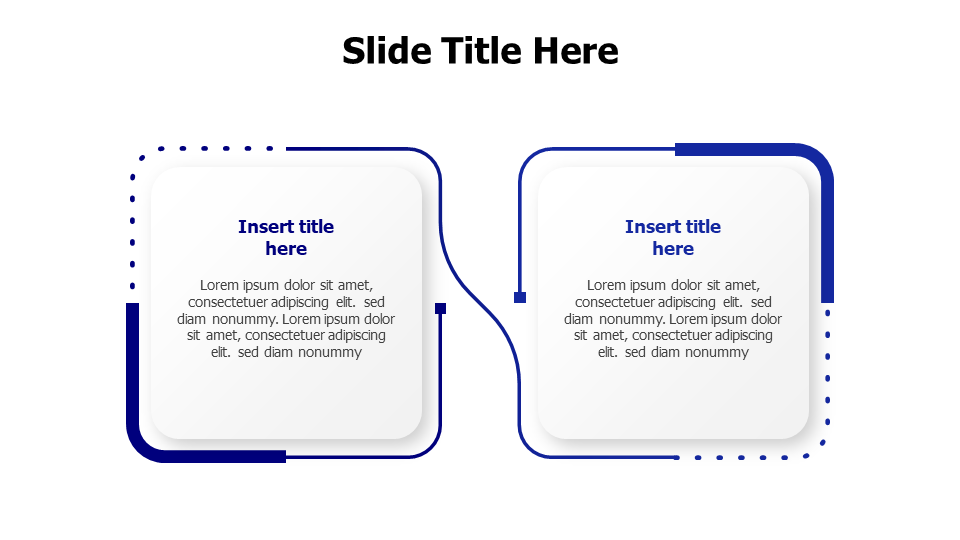 Slide Title Here

Insert title here

Lorem ipsum dolor sit amet, consectetuer adipiscing elit. sed diam nonummy. Lorem ipsum dolor sit amet, consectetuer adipiscing elit. sed diam nonummy

Insert title here

Lorem ipsum dolor sit amet, consectetuer adipiscing elit. sed diam nonummy. Lorem ipsum dolor sit amet, consectetuer adipiscing elit. sed diam nonummy